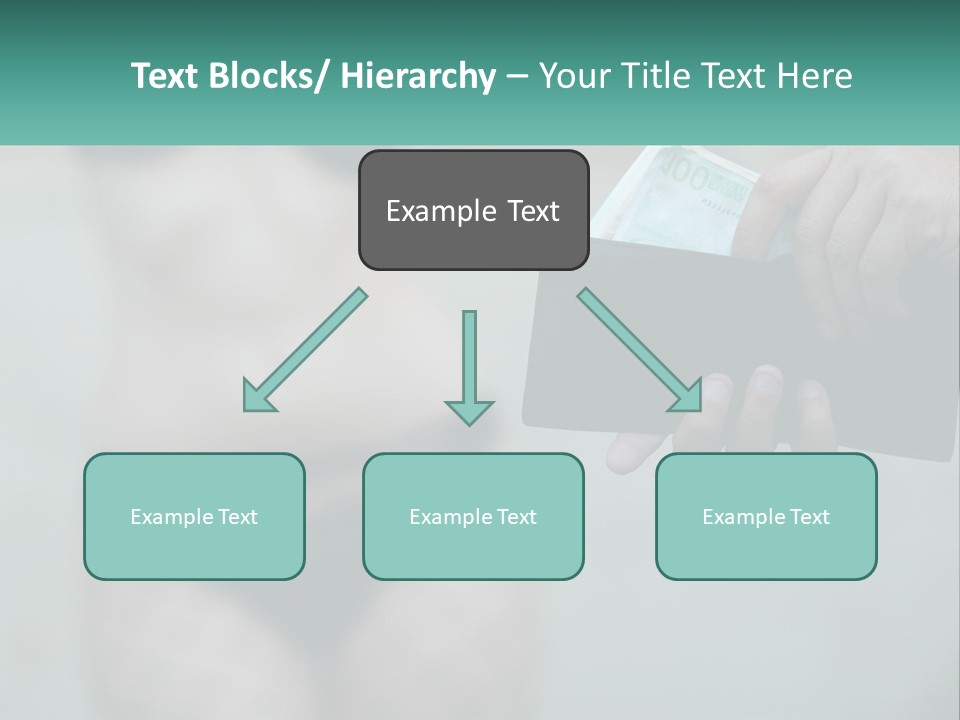 Text Blocks/ Hierarchy – Your Title Text Here

Example Text

Example Text

Example Text

Example Text